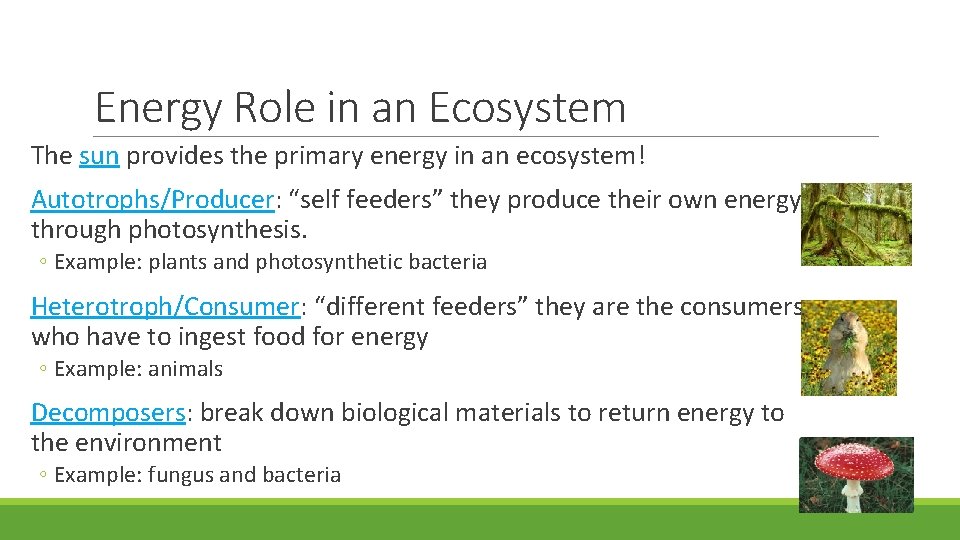 Energy Role in an Ecosystem

The sun provides the primary energy in an ecosystem!

Autotrophs/Producer: “self feeders” they produce their own energy through photosynthesis.

◦ Example: plants and photosynthetic bacteria

Heterotroph/Consumer: “different feeders” they are the consumers who have to ingest food for energy

◦ Example: animals

Decomposers: break down biological materials to return energy to the environment

◦ Example: fungus and bacteria